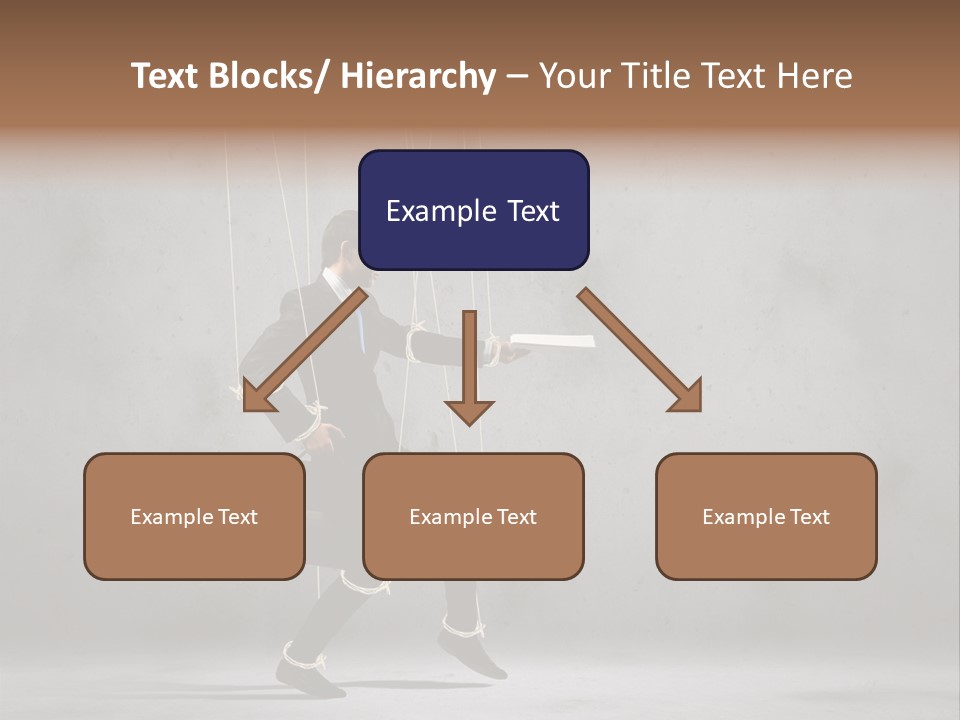 Text Blocks/ Hierarchy – Your Title Text Here

Example Text

Example Text

Example Text

Example Text